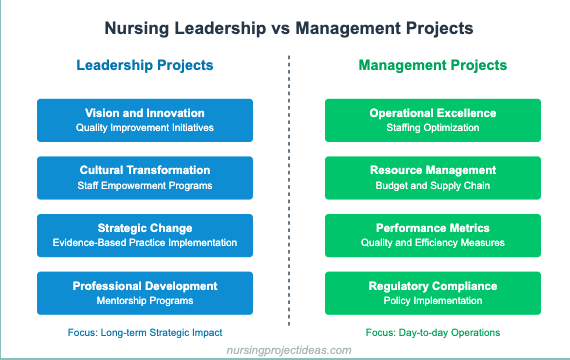 Nursing Leadership vs Management Projects

Leadership Projects

Vision and Innovation
Quality Improvement Initiatives

Cultural Transformation
Staff Empowerment Programs

Strategic Change
Evidence-Based Practice Implementation

Professional Development
Mentorship Programs

Focus: Long-term Strategic Impact

Management Projects

Operational Excellence
Staffing Optimization

Resource Management
Budget and Supply Chain

Performance Metrics
Quality and Efficiency Measures

Regulatory Compliance
Policy Implementation

Focus: Day-to-day Operations

nursingprojectideas.com